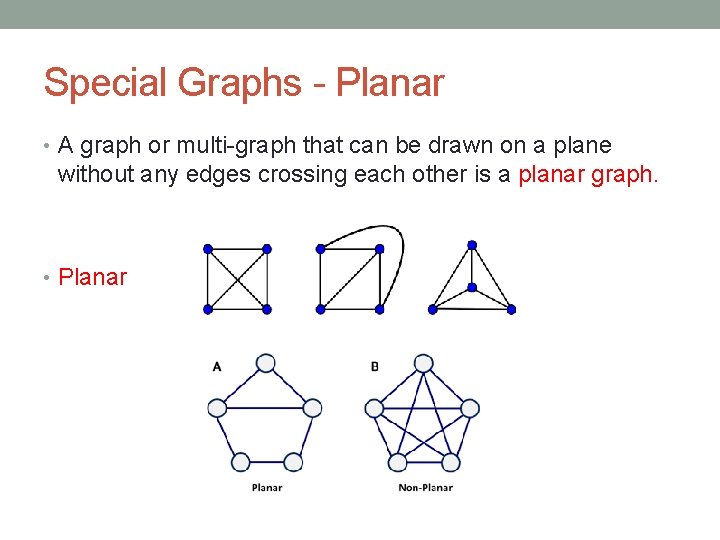 Special Graphs - Planar

• A graph or multi-graph that can be drawn on a plane without any edges crossing each other is a planar graph.

• Planar

A

B

Planar

Non-Planar